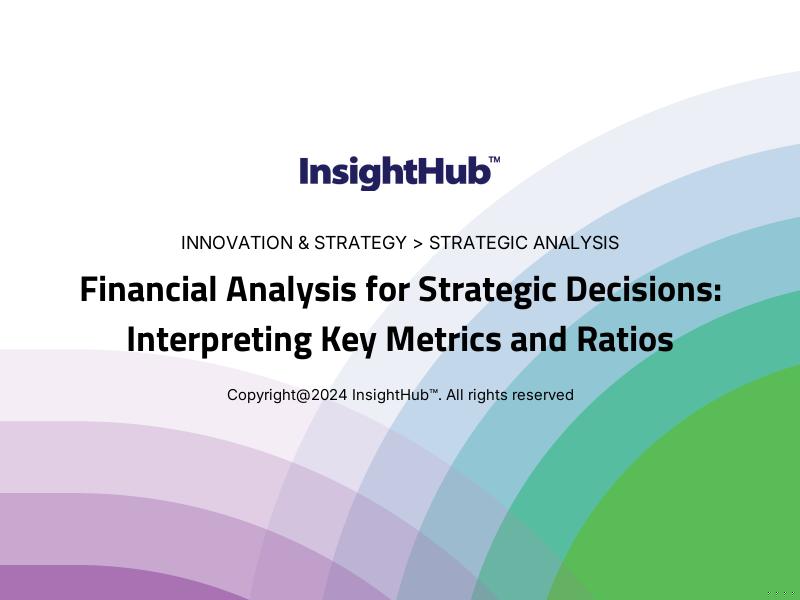 InsightHub™

INNOVATION & STRATEGY > STRATEGIC ANALYSIS

Financial Analysis for Strategic Decisions: Interpreting Key Metrics and Ratios

Copyright@2024 InsightHub™. All rights reserved